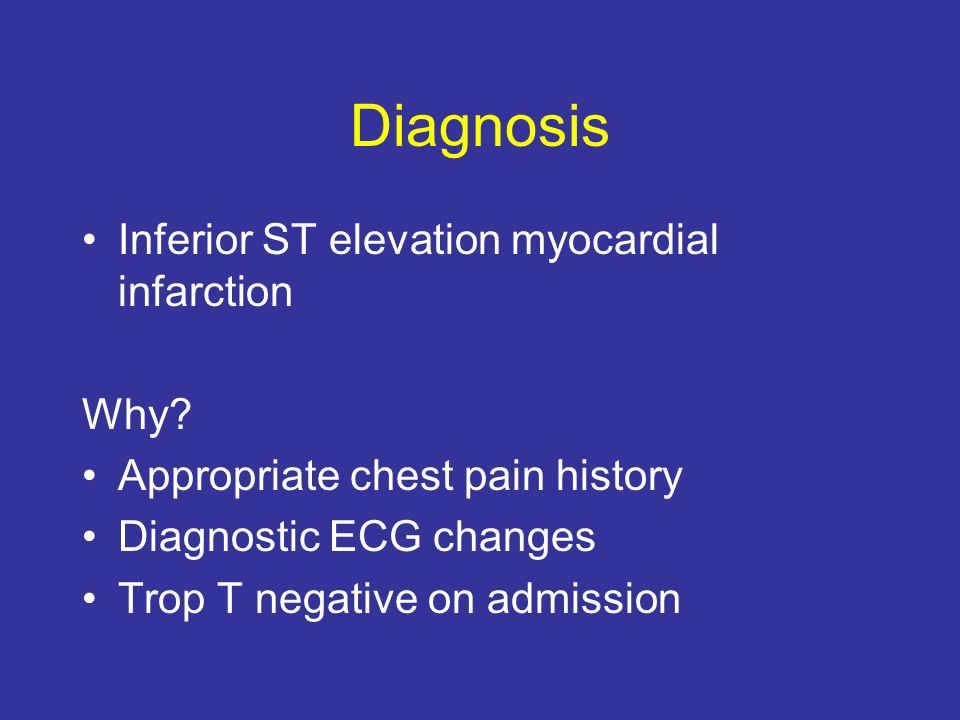 Diagnosis

• Inferior ST elevation myocardial infarction

Why?
• Appropriate chest pain history
• Diagnostic ECG changes
• Trop T negative on admission